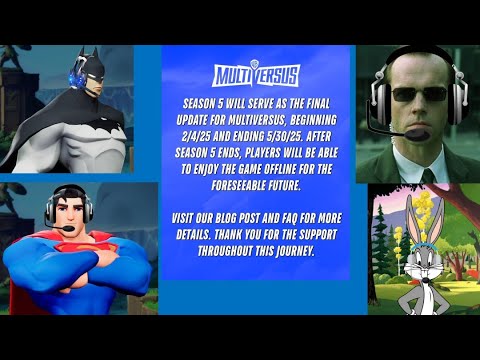 MULTIVERSUS

SEASON 5 WILL SERVE AS THE FINAL UPDATE FOR MULTIVERSUS, BEGINNING 2/4/25 AND ENDING 5/30/25. AFTER SEASON 5 ENDS, PLAYERS WILL BE ABLE TO ENJOY THE GAME OFFLINE FOR THE FORESEEABLE FUTURE.

VISIT OUR BLOG POST AND FAQ FOR MORE DETAILS. THANK YOU FOR THE SUPPORT THROUGHOUT THIS JOURNEY.